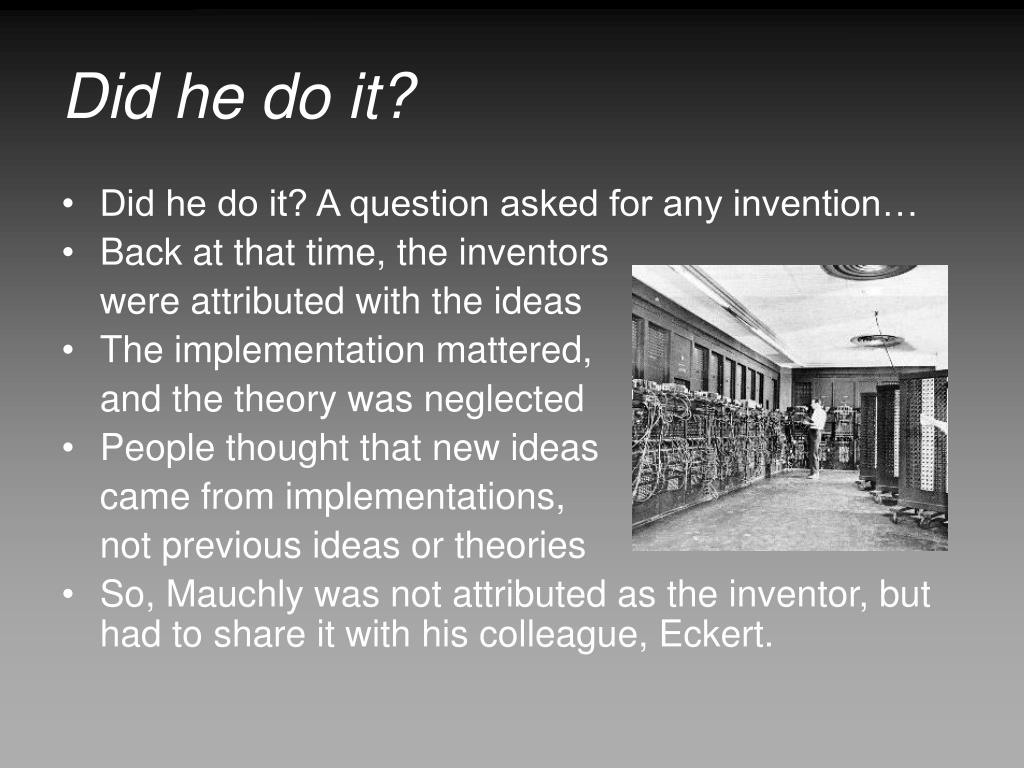 Did he do it?

• Did he do it? A question asked for any invention…
• Back at that time, the inventors were attributed with the ideas
• The implementation mattered, and the theory was neglected
• People thought that new ideas came from implementations, not previous ideas or theories
• So, Mauchly was not attributed as the inventor, but had to share it with his colleague, Eckert.